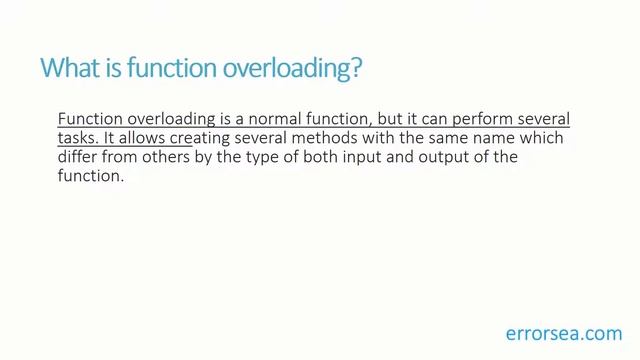 What is function overloading?

Function overloading is a normal function, but it can perform several tasks. It allows creating several methods with the same name which differ from others by the type of both input and output of the function.

errorsea.com